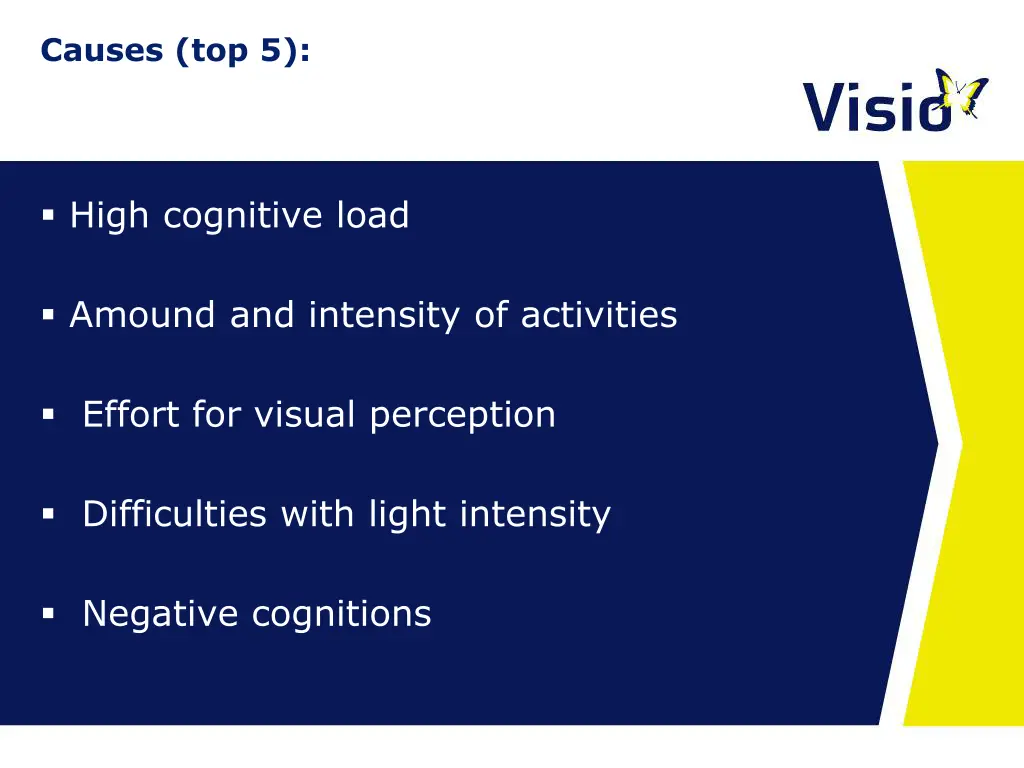 Causes (top 5):

Visio

▪ High cognitive load

▪ Amound and intensity of activities

▪ Effort for visual perception

▪ Difficulties with light intensity

▪ Negative cognitions